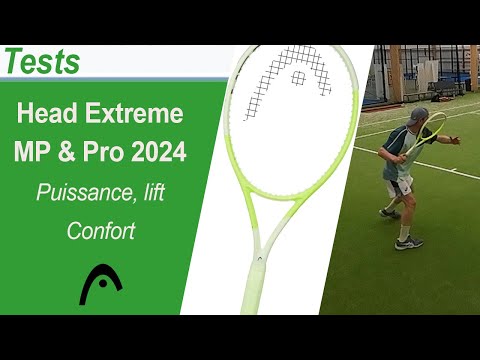 Tests

Head Extreme MP & Pro 2024

Puissance, lift

Confort